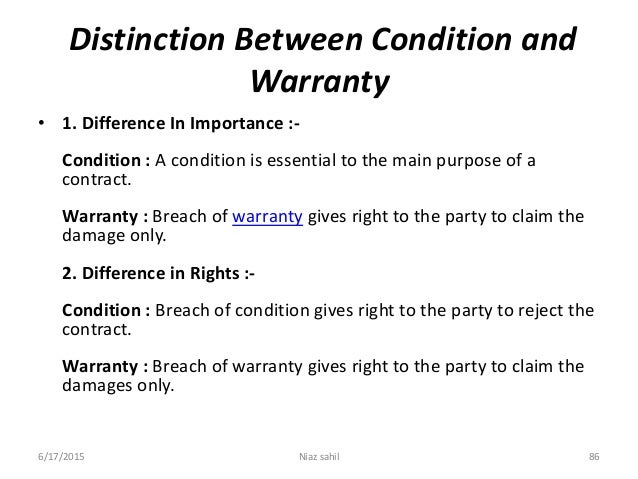 Distinction Between Condition and Warranty

• 1. Difference In Importance :-

Condition : A condition is essential to the main purpose of a contract.

Warranty : Breach of warranty gives right to the party to claim the damage only.

2. Difference in Rights :-

Condition : Breach of condition gives right to the party to reject the contract.

Warranty : Breach of warranty gives right to the party to claim the damages only.

6/17/2015 Niaz sahil 86